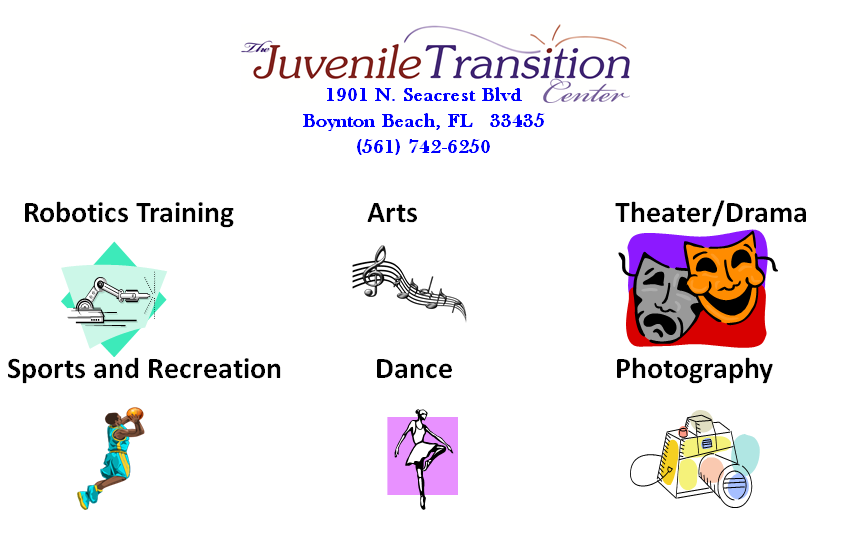 The Juvenile Transition Center
1901 N. Seacrest Blvd
Boynton Beach, FL 33435
(561) 742-6250

Robotics Training

Arts

Theater/Drama

Sports and Recreation

Dance

Photography